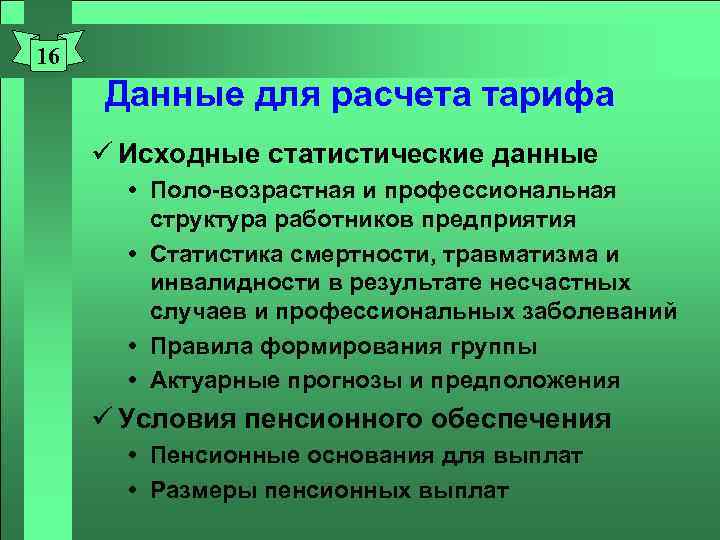 16

Данные для расчета тарифа

✓ Исходные статистические данные

• Поло-возрастная и профессиональная структура работников предприятия

• Статистика смертности, травматизма и инвалидности в результате несчастных случаев и профессиональных заболеваний

• Правила формирования группы

• Актуарные прогнозы и предположения

✓ Условия пенсионного обеспечения

• Пенсионные основания для выплат

• Размеры пенсионных выплат